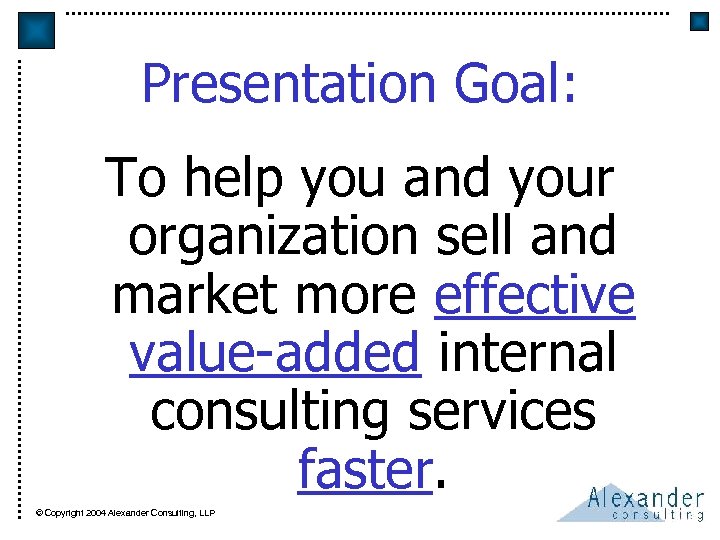 Presentation Goal:

To help you and your organization sell and market more effective value-added internal consulting services faster.

© Copyright 2004 Alexander Consulting, LLP

Alexander consulting